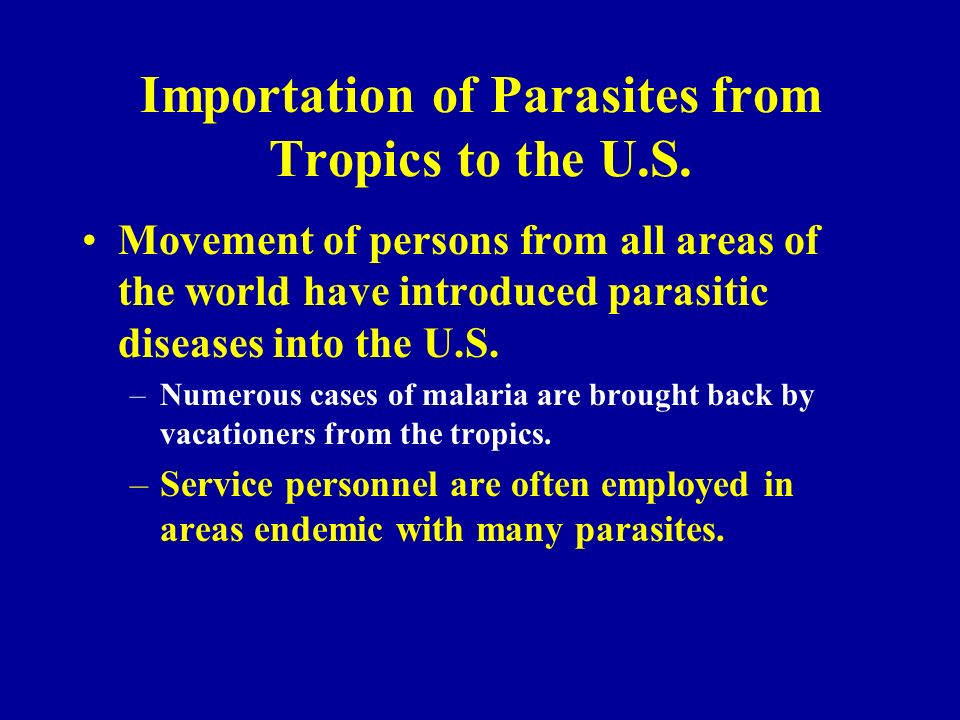 Importation of Parasites from Tropics to the U.S.

• Movement of persons from all areas of the world have introduced parasitic diseases into the U.S.

– Numerous cases of malaria are brought back by vacationers from the tropics.

– Service personnel are often employed in areas endemic with many parasites.